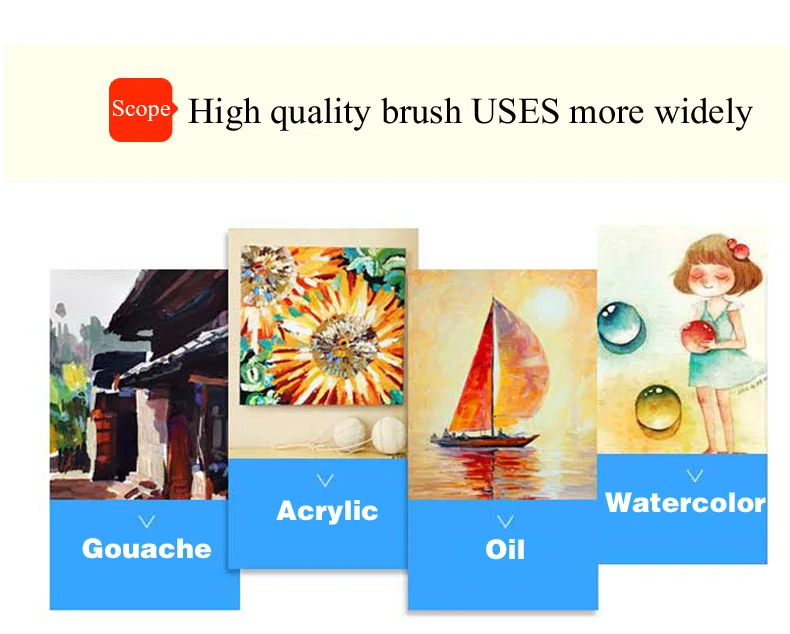 Scope High quality brush USES more widely

Gouache

Acrylic

Oil

Watercolor